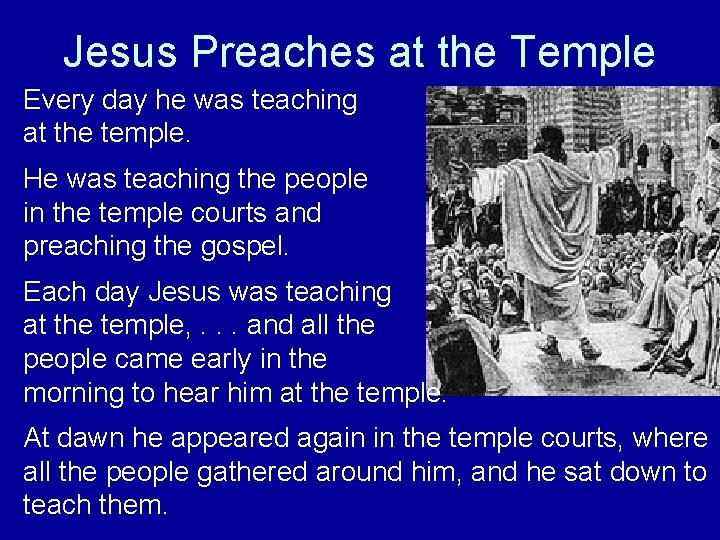 Jesus Preaches at the Temple

Every day he was teaching at the temple.

He was teaching the people in the temple courts and preaching the gospel.

Each day Jesus was teaching at the temple, . . . and all the people came early in the morning to hear him at the temple.

At dawn he appeared again in the temple courts, where all the people gathered around him, and he sat down to teach them.